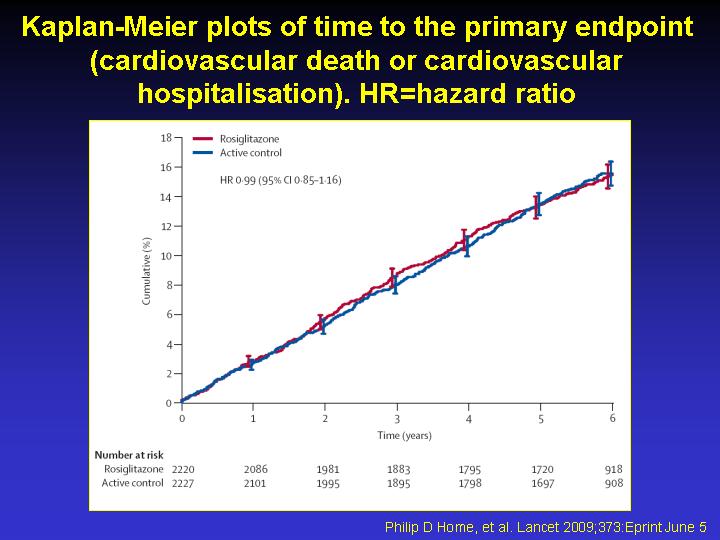 Kaplan-Meier plots of time to the primary endpoint (cardiovascular death or cardiovascular hospitalisation). HR=hazard ratio

Rosiglitazone
Active control

HR 0·99 (95% CI 0·85–1·16)

Cumulative (%)

18
16
14
12
10
8
6
4
2
0

0 1 2 3 4 5 6

Time (years)

Number at risk

| | | | | | | | |
|---|---|---|---|---|---|---|---|
| Rosiglitazone | 2220 | 2086 | 1981 | 1883 | 1795 | 1720 | 918 |
| Active control | 2227 | 2101 | 1995 | 1895 | 1798 | 1697 | 908 |

Philip D Home, et al. Lancet 2009;373:Eprint June 5